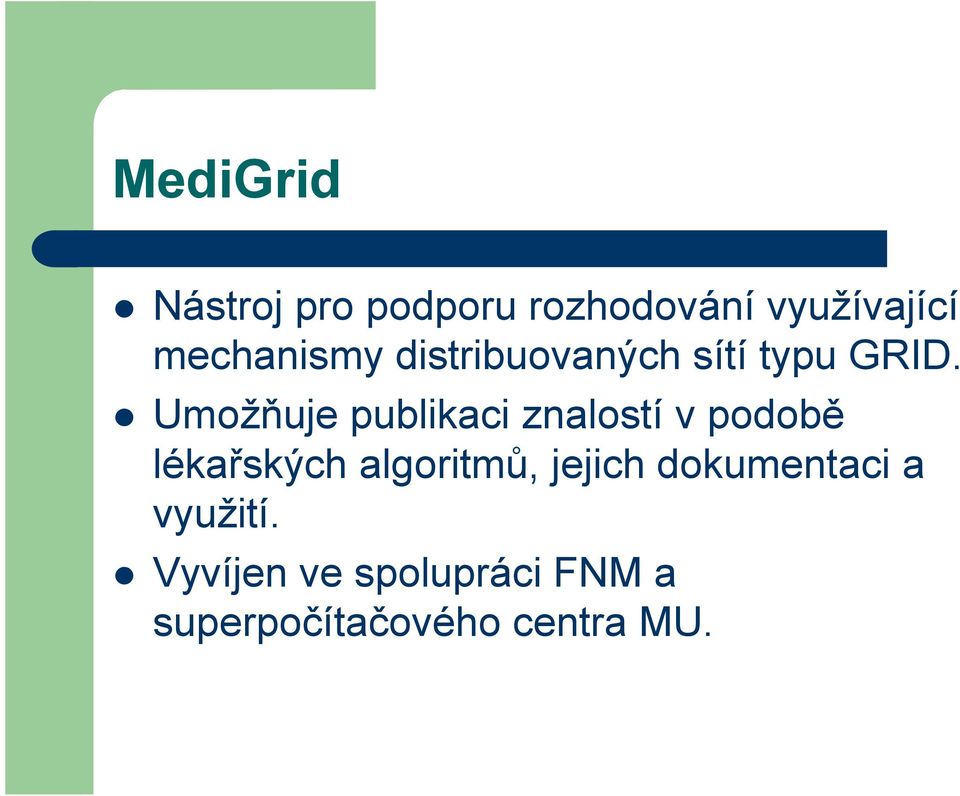 MediGrid

- Nástroj pro podporu rozhodování využívající mechanismy distribuovaných sítí typu GRID.
- Umožňuje publikaci znalostí v podobě lékařských algoritmů, jejich dokumentaci a využití.
- Vyvíjen ve spolupráci FNM a superpočítačového centra MU.